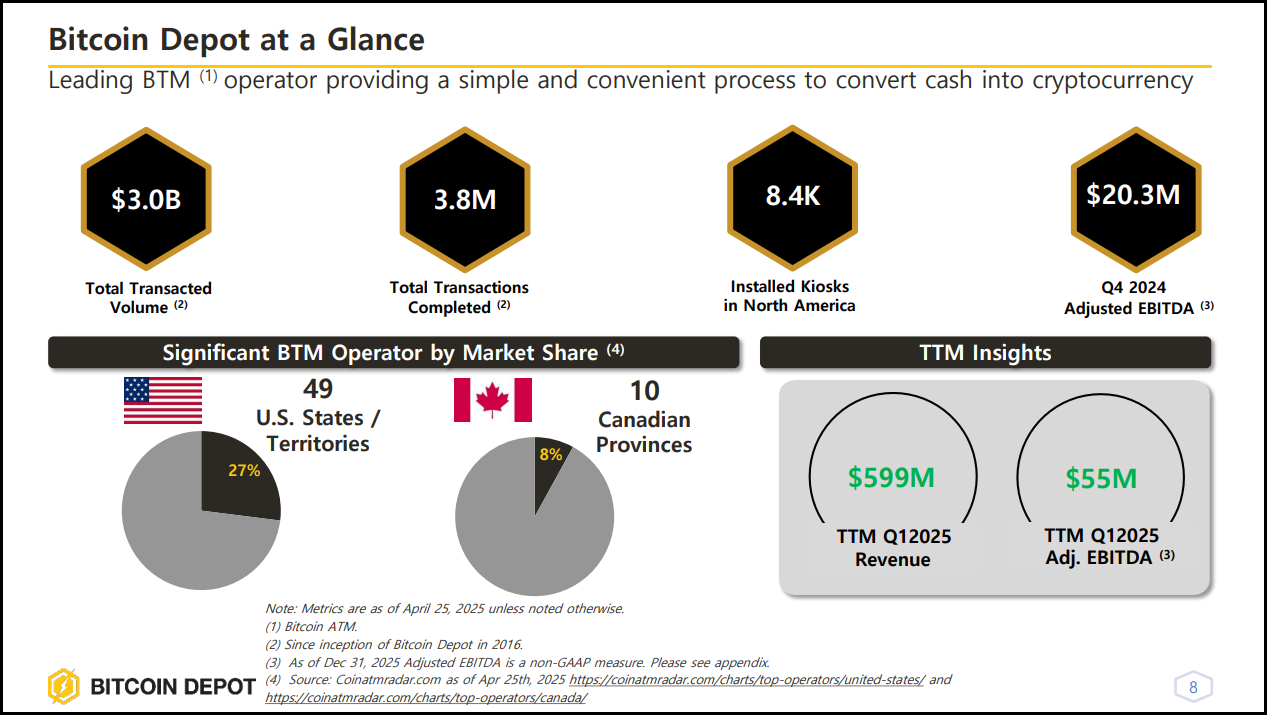 Bitcoin Depot at a Glance

Leading BTM $^{(1)}$ operator providing a simple and convenient process to convert cash into cryptocurrency

$3.0B
Total Transacted Volume $^{(2)}$

3.8M
Total Transactions Completed $^{(2)}$

8.4K
Installed Kiosks in North America

$20.3M
Q4 2024 Adjusted EBITDA $^{(3)}$

Significant BTM Operator by Market Share $^{(4)}$

49
U.S. States / Territories

27%

10
Canadian Provinces

8%

TTM Insights

$599M
TTM Q12025 Revenue

$55M
TTM Q12025 Adj. EBITDA $^{(3)}$

Note: Metrics are as of April 25, 2025 unless noted otherwise.
(1) Bitcoin ATM.
(2) Since inception of Bitcoin Depot in 2016.
(3) As of Dec 31, 2025 Adjusted EBITDA is a non-GAAP measure. Please see appendix.
(4) Source: Coinatmradar.com as of Apr 25th, 2025 https://coinatmradar.com/charts/top-operators/united-states/ and https://coinatmradar.com/charts/top-operators/canada/

BITCOIN DEPOT

8